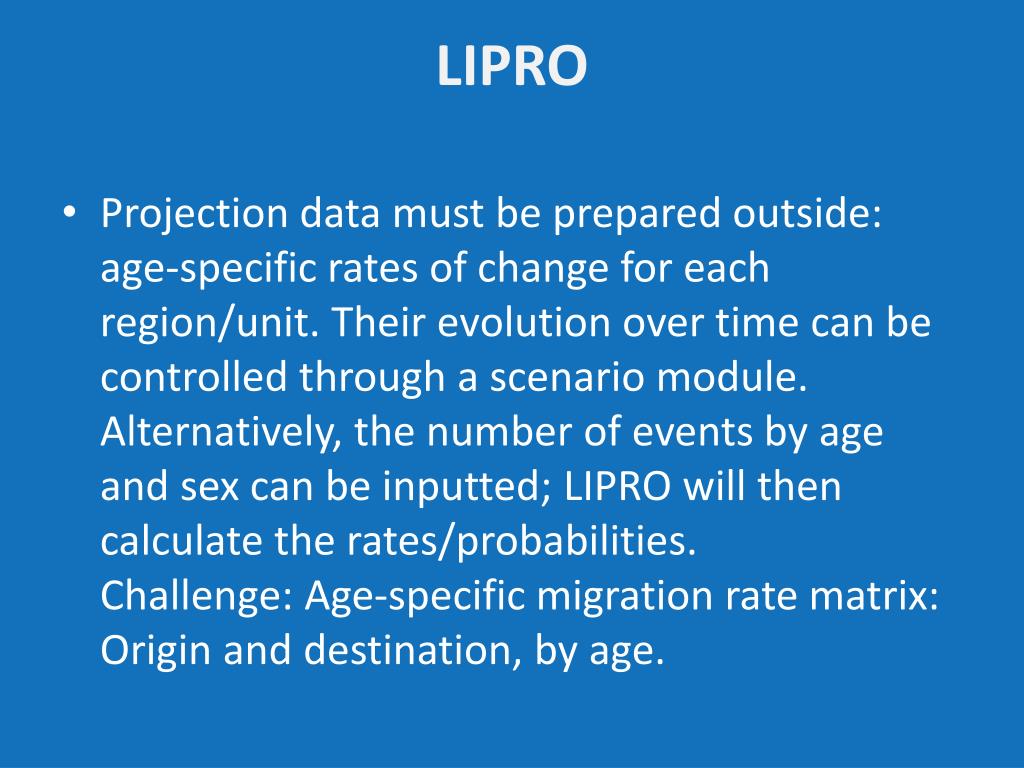 LIPRO

• Projection data must be prepared outside: age-specific rates of change for each region/unit. Their evolution over time can be controlled through a scenario module. Alternatively, the number of events by age and sex can be inputted; LIPRO will then calculate the rates/probabilities.
Challenge: Age-specific migration rate matrix: Origin and destination, by age.